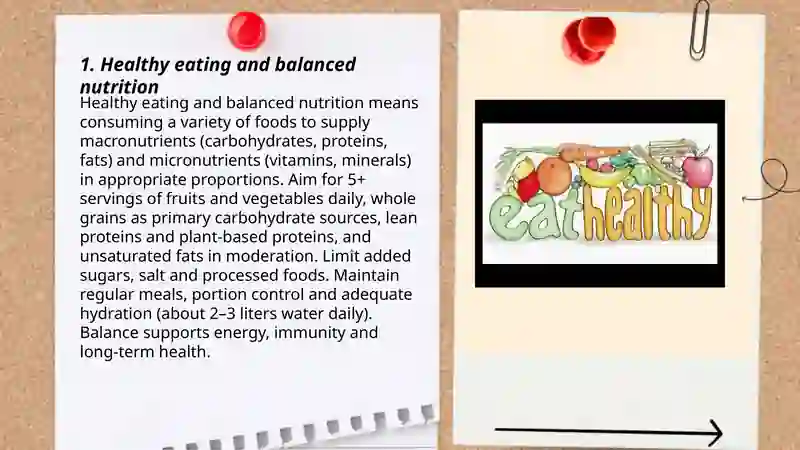 1. Healthy eating and balanced nutrition

Healthy eating and balanced nutrition means consuming a variety of foods to supply macronutrients (carbohydrates, proteins, fats) and micronutrients (vitamins, minerals) in appropriate proportions. Aim for 5+ servings of fruits and vegetables daily, whole grains as primary carbohydrate sources, lean proteins and plant-based proteins, and unsaturated fats in moderation. Limit added sugars, salt and processed foods. Maintain regular meals, portion control and adequate hydration (about 2–3 liters water daily). Balance supports energy, immunity and long-term health.

eat healthy